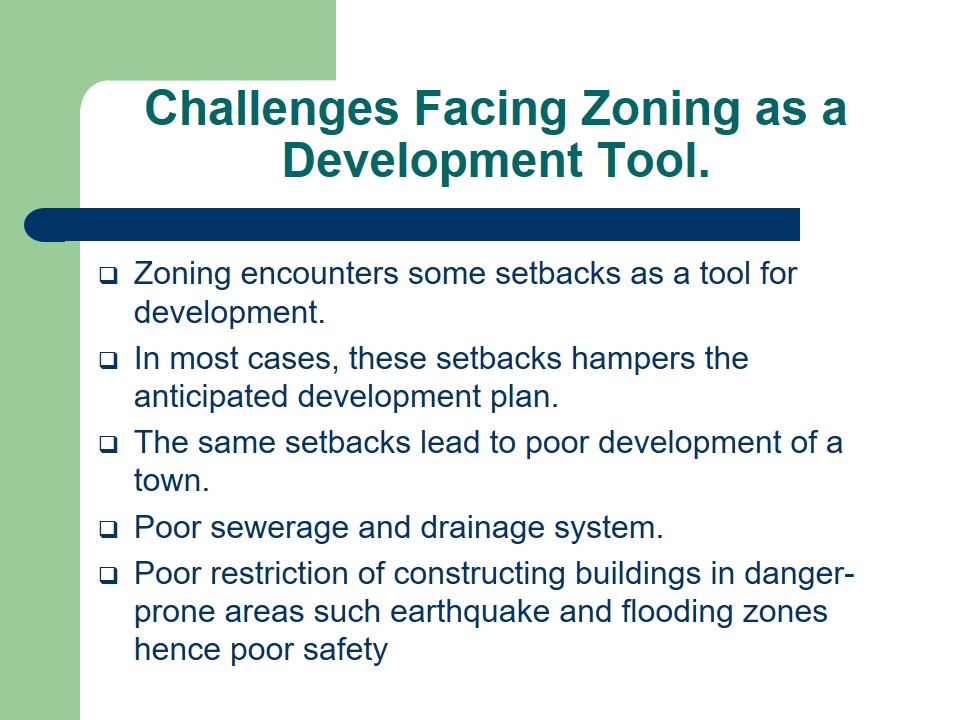 Challenges Facing Zoning as a Development Tool.

❑ Zoning encounters some setbacks as a tool for development.

❑ In most cases, these setbacks hampers the anticipated development plan.

❑ The same setbacks lead to poor development of a town.

❑ Poor sewerage and drainage system.

❑ Poor restriction of constructing buildings in danger-prone areas such earthquake and flooding zones hence poor safety